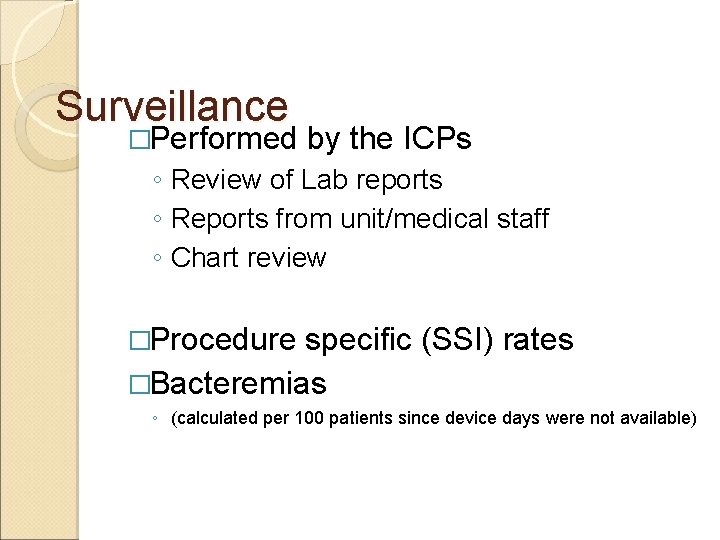 Surveillance

□Performed by the ICPs

◦ Review of Lab reports

◦ Reports from unit/medical staff

◦ Chart review

□Procedure specific (SSI) rates

□Bacteremias

◦ (calculated per 100 patients since device days were not available)